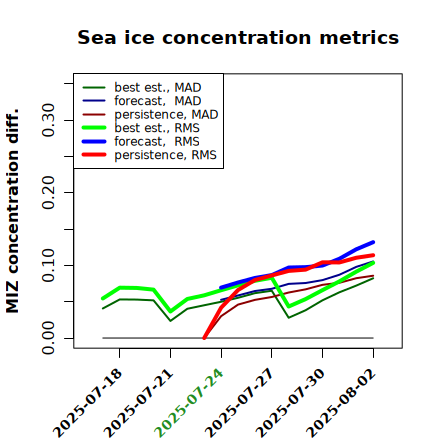 Sea ice concentration metrics

best est., MAD
forecast, MAD
persistence, MAD
best est., RMS
forecast, RMS
persistence, RMS

MIZ concentration diff.

0.00
0.10
0.20
0.30

2025-07-18
2025-07-21
2025-07-24
2025-07-27
2025-07-30
2025-08-02